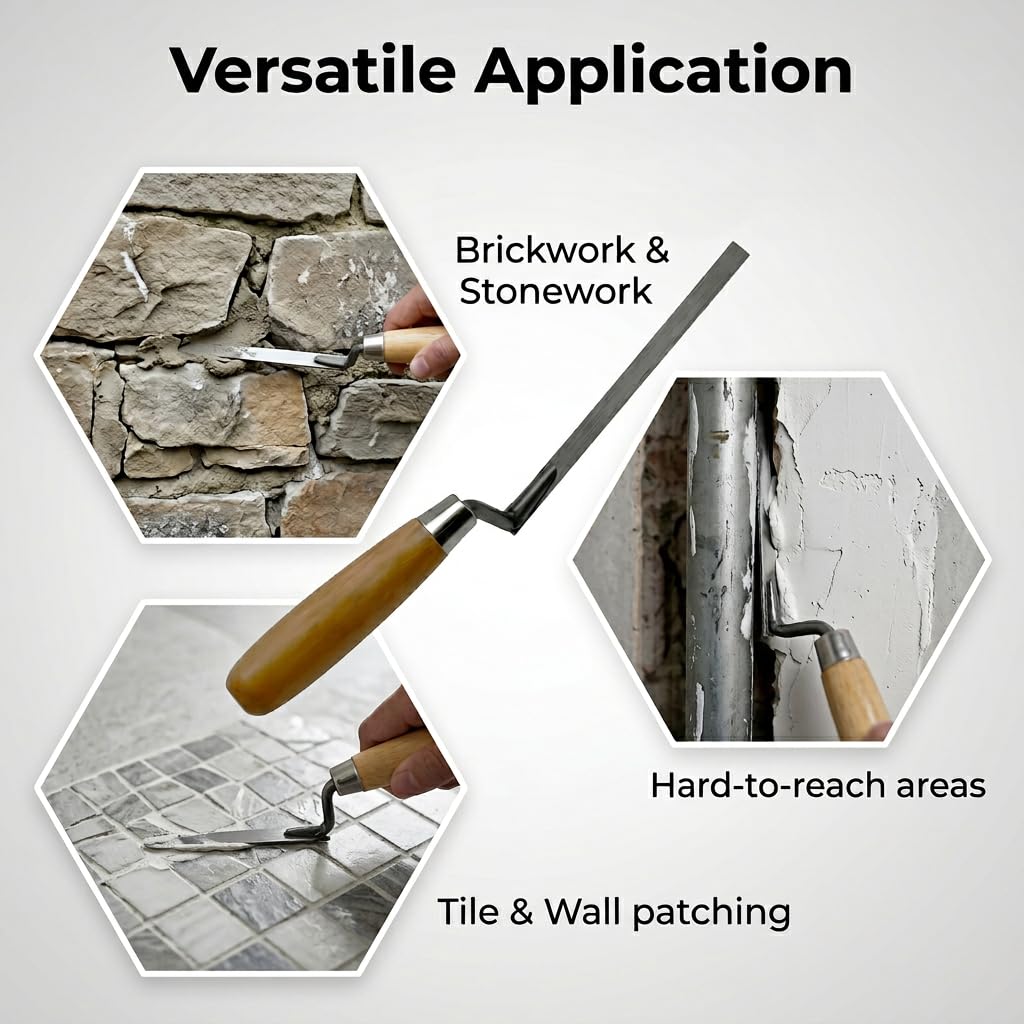 Versatile Application

Brickwork & Stonework

Hard-to-reach areas

Tile & Wall patching